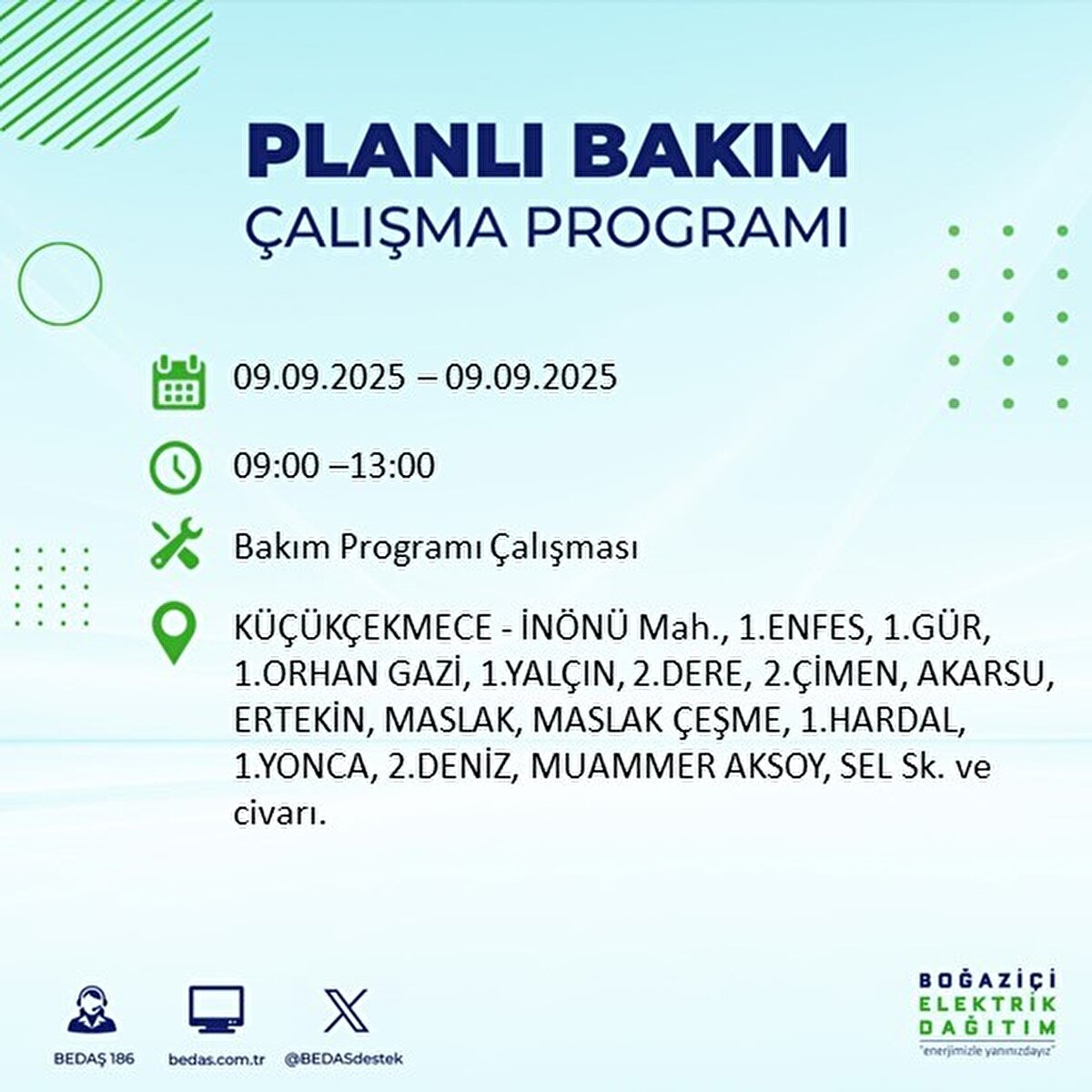 PLANLI BAKIM
ÇALIŞMA PROGRAMI

09.09.2025 – 09.09.2025

09:00 –13:00

Bakım Programı Çalışması

KÜÇÜKÇEKMECE - İNÖNÜ Mah., 1.ENFES, 1.GÜR, 1.ORHAN GAZİ, 1.YALÇIN, 2.DERE, 2.ÇİMEN, AKARSU, ERTEKİN, MASLAK, MASLAK ÇEŞME, 1.HARDAL, 1.YONCA, 2.DENİZ, MUAMMER AKSOY, SEL Sk. ve civarı.

BEDAŞ 186
bedas.com.tr
@BEDASdestek

BOĞAZİÇİ
ELEKTRİK
DAĞITIM
"enerjimizle yanınızdayız"